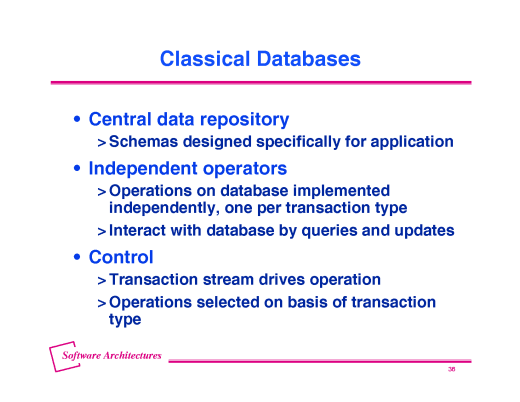 Classical Databases

• Central data repository
> Schemas designed specifically for application

• Independent operators
> Operations on database implemented independently, one per transaction type
> Interact with database by queries and updates

• Control
> Transaction stream drives operation
> Operations selected on basis of transaction type

Software Architectures

36